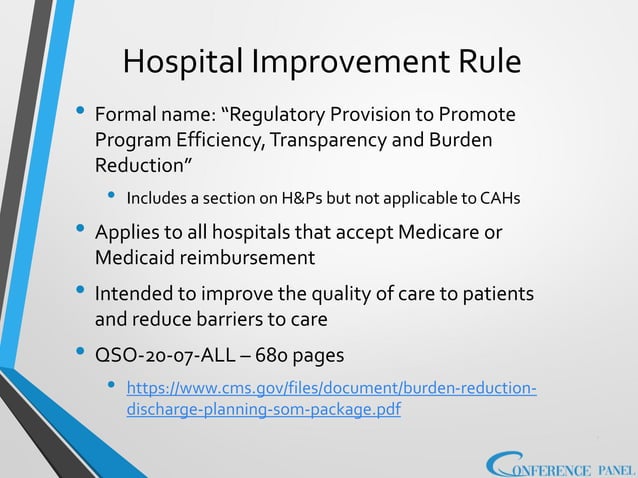 Hospital Improvement Rule

• Formal name: “Regulatory Provision to Promote Program Efficiency, Transparency and Burden Reduction”

• Includes a section on H&Ps but not applicable to CAHs

• Applies to all hospitals that accept Medicare or Medicaid reimbursement

• Intended to improve the quality of care to patients and reduce barriers to care

• QSO-20-07-ALL – 680 pages

• https://www.cms.gov/files/document/burden-reduction-discharge-planning-som-package.pdf

CONFERENCE PANEL